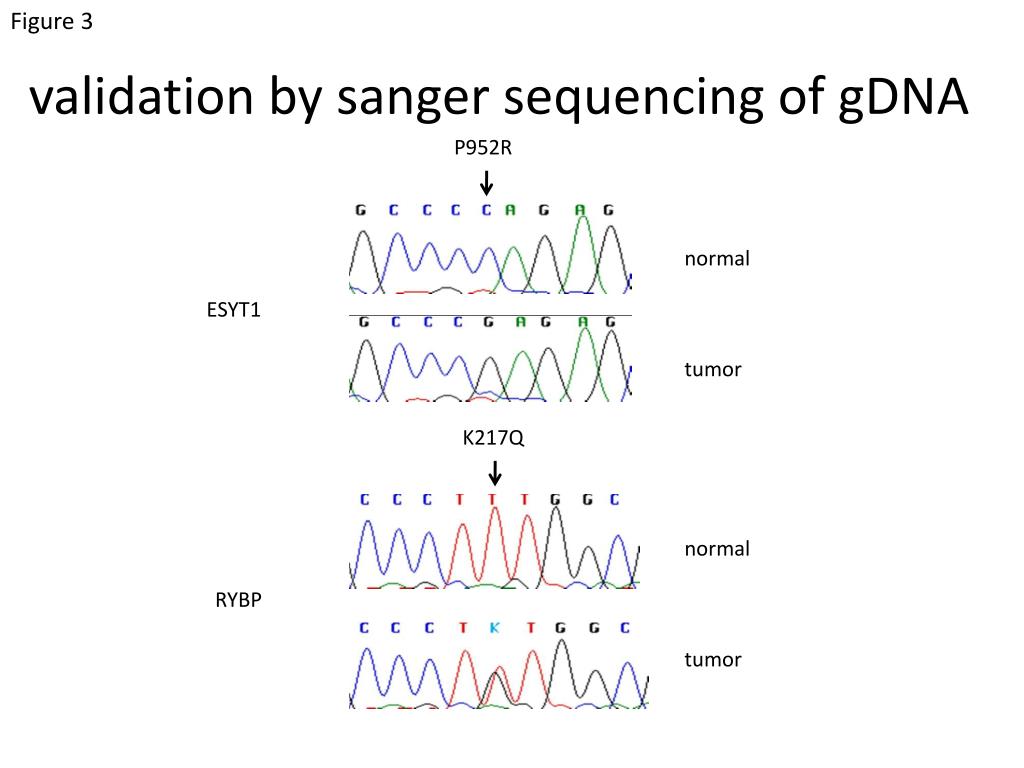 Figure 3

validation by sanger sequencing of gDNA

P952R

G C C C C A G A G

normal

ESYT1

G C C C G A G A G

tumor

K217Q

C C C T T T G G C

normal

RYBP

C C C T K T G G C

tumor